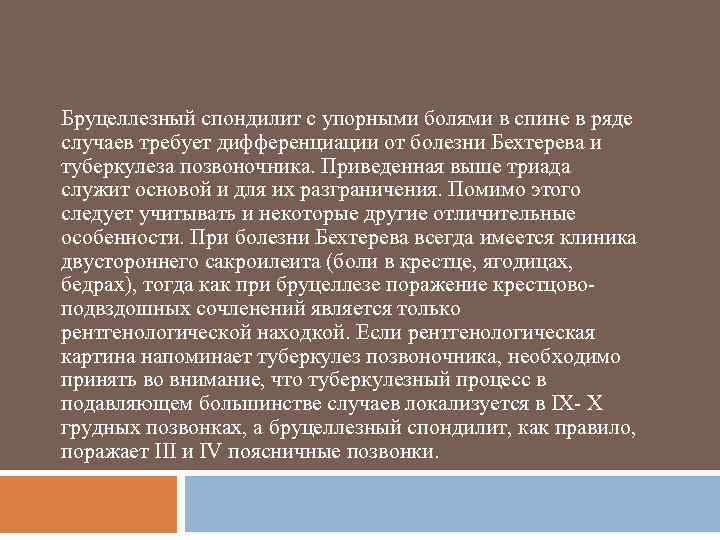 Бруцеллезный спондилит с упорными болями в спине в ряде случаев требует дифференциации от болезни Бехтерева и туберкулеза позвоночника. Приведенная выше триада служит основой и для их разграничения. Помимо этого следует учитывать и некоторые другие отличительные особенности. При болезни Бехтерева всегда имеется клиника двустороннего сакроилеита (боли в крестце, ягодицах, бедрах), тогда как при бруцеллезе поражение крестцово-подвздошных сочленений является только рентгенологической находкой. Если рентгенологическая картина напоминает туберкулез позвоночника, необходимо принять во внимание, что туберкулезный процесс в подавляющем большинстве случаев локализуется в IX- X грудных позвонках, а бруцеллезный спондилит, как правило, поражает III и IV поясничные позвонки.